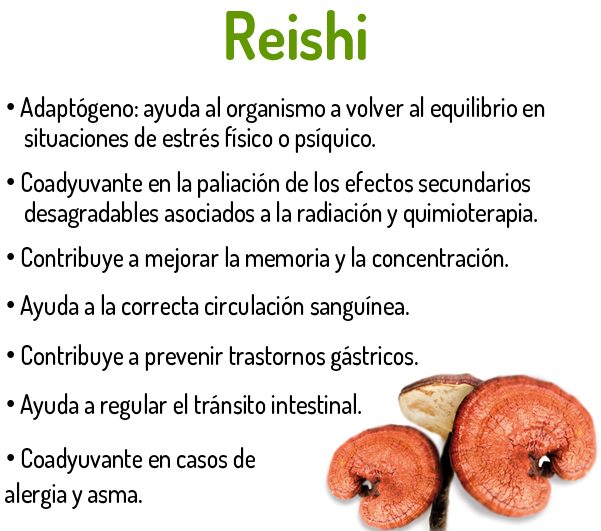 Reishi

• Adaptógeno: ayuda al organismo a volver al equilibrio en situaciones de estrés físico o psíquico.

• Coadyuvante en la paliación de los efectos secundarios desagradables asociados a la radiación y quimioterapia.

• Contribuye a mejorar la memoria y la concentración.

• Ayuda a la correcta circulación sanguínea.

• Contribuye a prevenir trastornos gástricos.

• Ayuda a regular el tránsito intestinal.

• Coadyuvante en casos de alergia y asma.